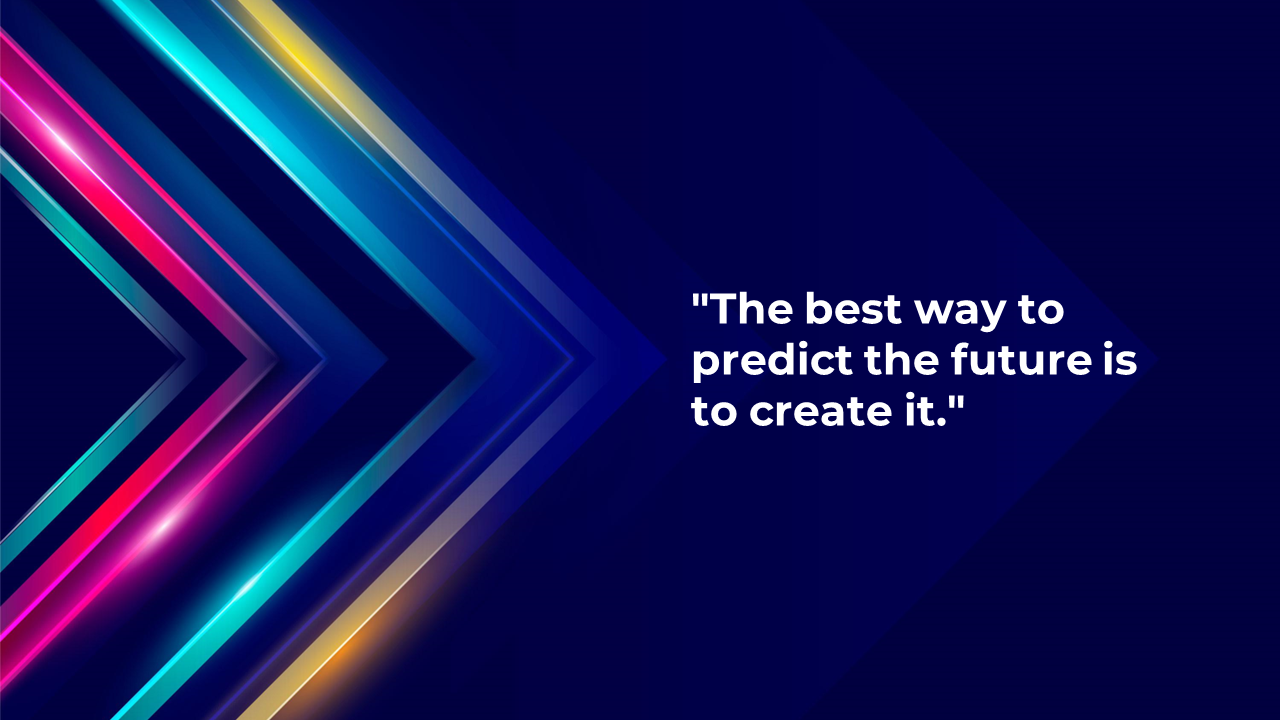 "The best way to predict the future is to create it."